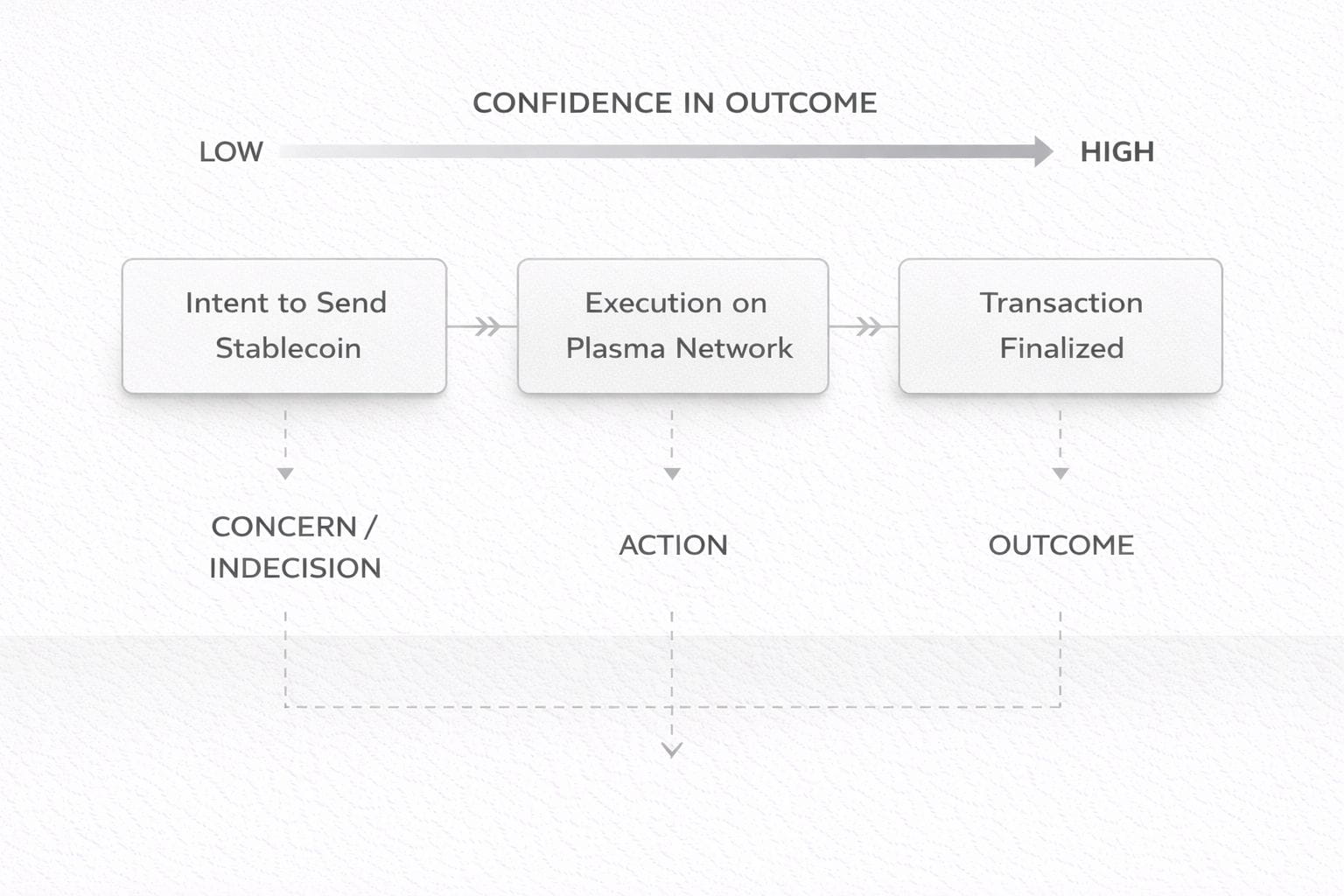 CONFIDENCE IN OUTCOME

LOW

HIGH

Intent to Send Stablecoin

Execution on Plasma Network

Transaction Finalized

CONCERN / INDECISION

ACTION

OUTCOME